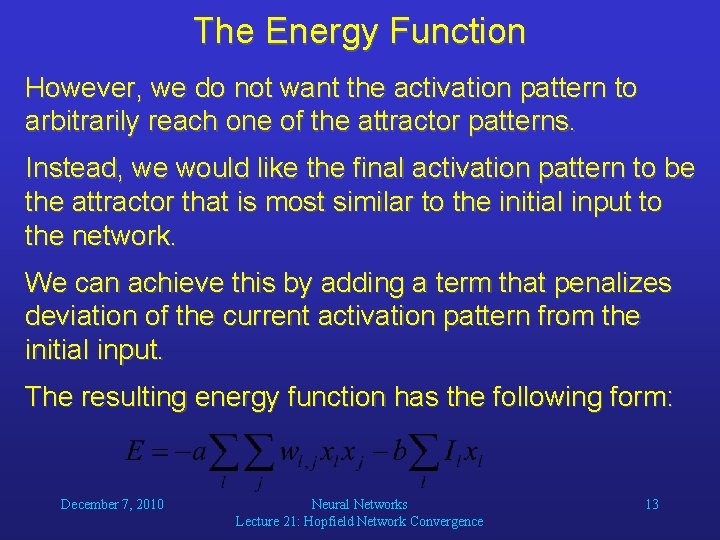 The Energy Function

However, we do not want the activation pattern to arbitrarily reach one of the attractor patterns.

Instead, we would like the final activation pattern to be the attractor that is most similar to the initial input to the network.

We can achieve this by adding a term that penalizes deviation of the current activation pattern from the initial input.

The resulting energy function has the following form:

$E = -a\sum_{l}\sum_{j} w_{l,j} x_l x_j - b\sum_{l} I_l x_l$

December 7, 2010

Neural Networks
Lecture 21: Hopfield Network Convergence

13